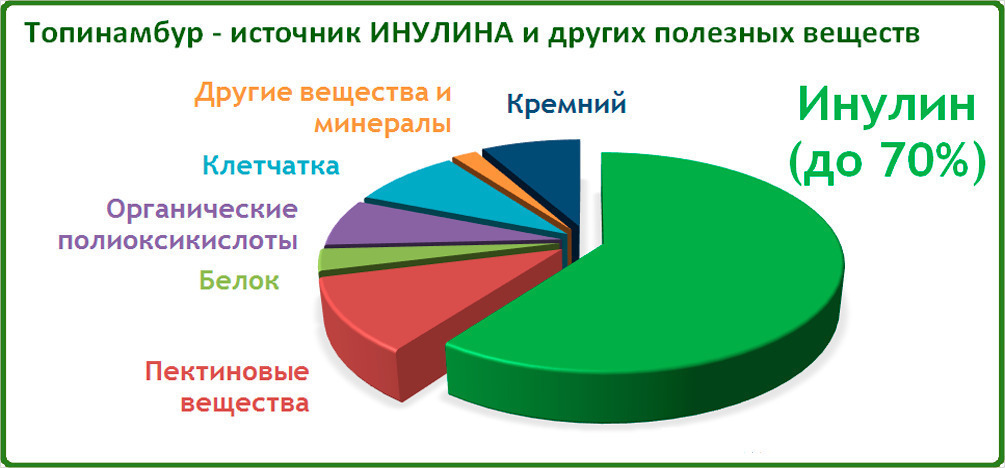 Топинамбур - источник ИНУЛИНА и других полезных веществ

Другие вещества и минералы

Кремний

Инулин (до 70%)

Клетчатка

Органические полиоксикислоты

Белок

Пектиновые вещества